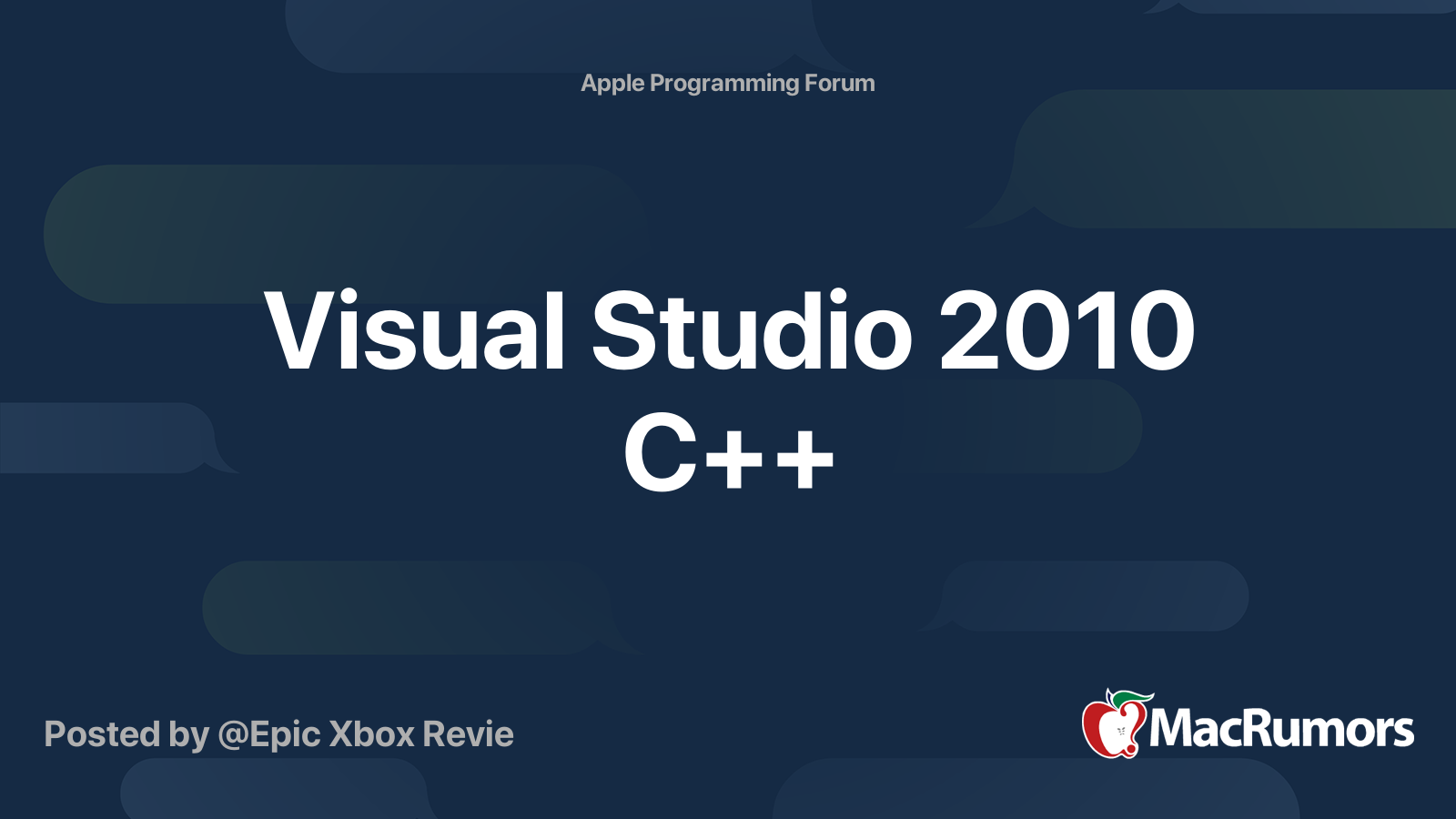 Apple Programming Forum

Visual Studio 2010 C++

Posted by @Epic Xbox Revie

MacRumors